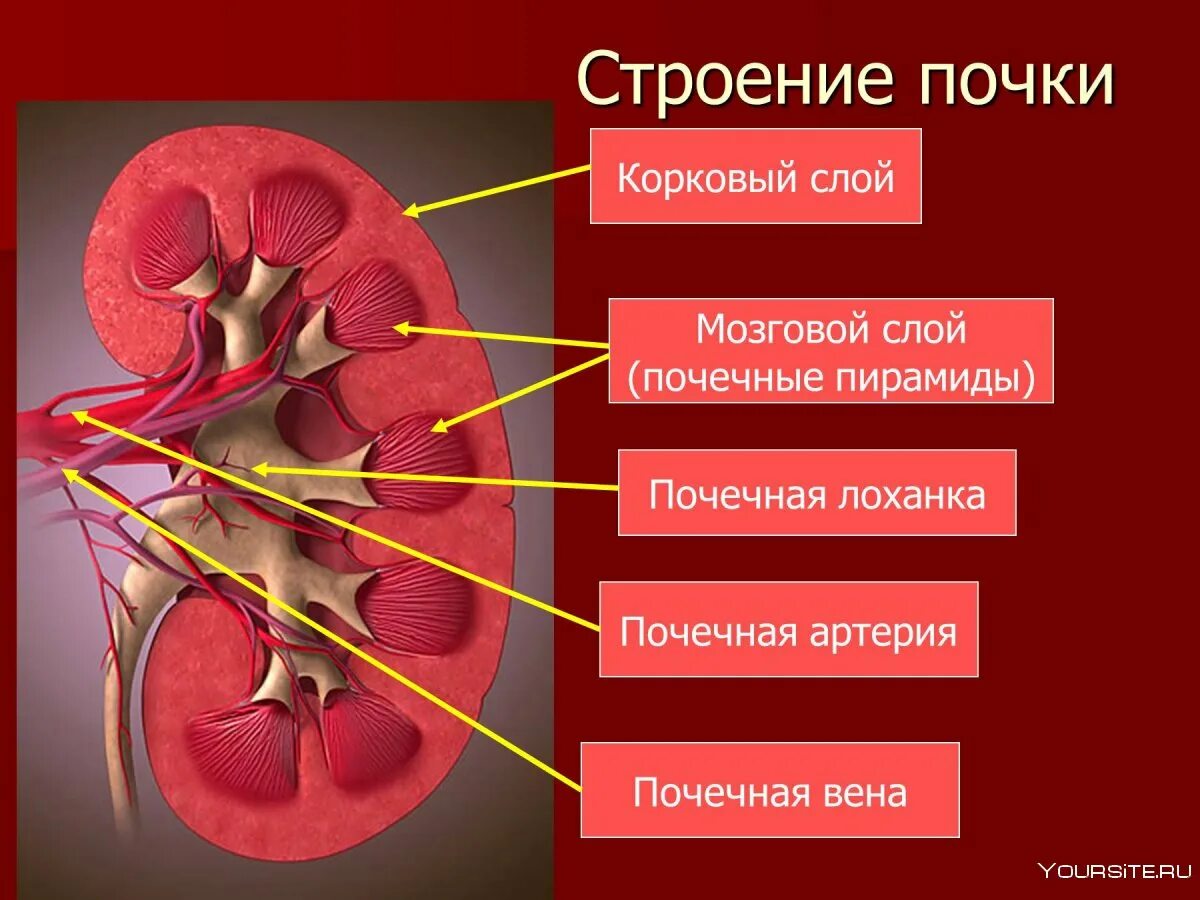 Строение почки

Корковый слой

Мозговой слой (почечные пирамиды)

Почечная лоханка

Почечная артерия

Почечная вена

YOURSITE.RU